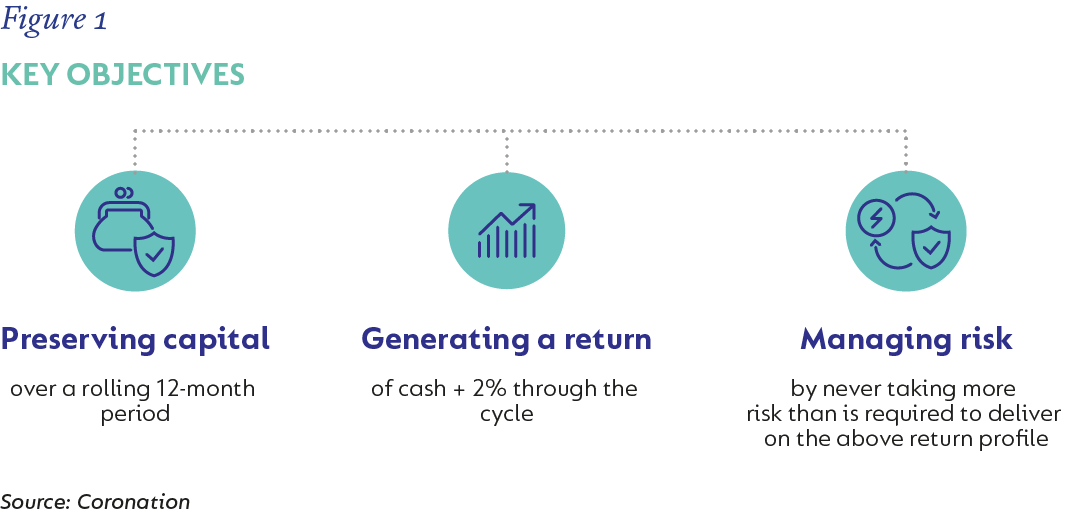 Figure 1

KEY OBJECTIVES

Preserving capital

over a rolling 12-month period

Generating a return

of cash + 2% through the cycle

Managing risk

by never taking more risk than is required to deliver on the above return profile

Source: Coronation